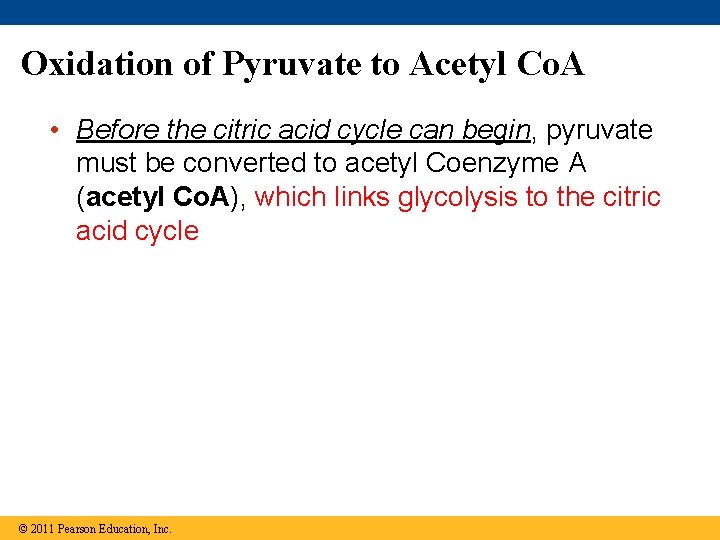 Oxidation of Pyruvate to Acetyl CoA

• Before the citric acid cycle can begin, pyruvate must be converted to acetyl Coenzyme A (acetyl CoA), which links glycolysis to the citric acid cycle

© 2011 Pearson Education, Inc.